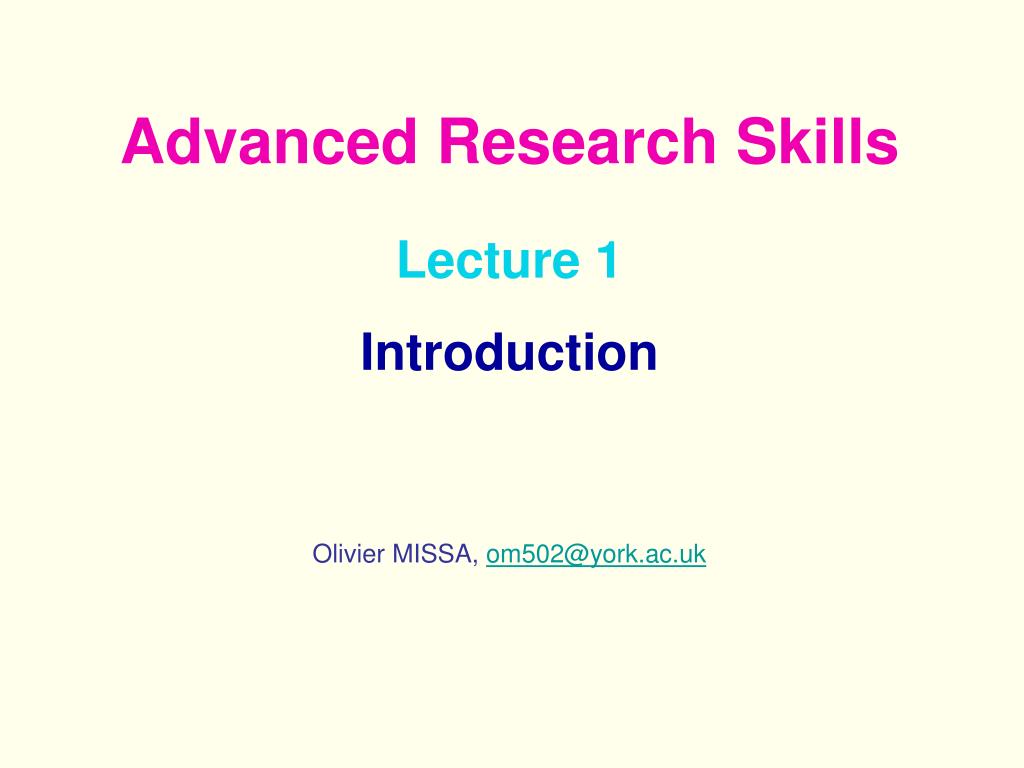 Advanced Research Skills

Lecture 1

Introduction

Olivier MISSA, om502@york.ac.uk